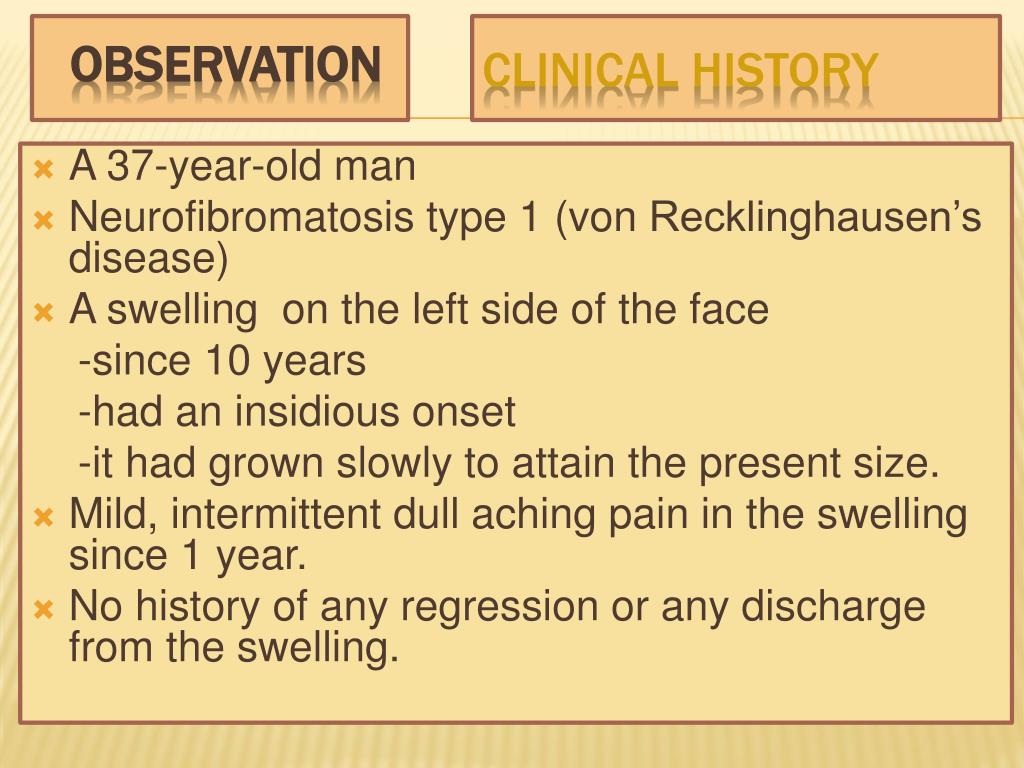 OBSERVATION

CLINICAL HISTORY

A 37-year-old man

Neurofibromatosis type 1 (von Recklinghausen's disease)

A swelling on the left side of the face
-since 10 years
-had an insidious onset
-it had grown slowly to attain the present size.

Mild, intermittent dull aching pain in the swelling since 1 year.

No history of any regression or any discharge from the swelling.